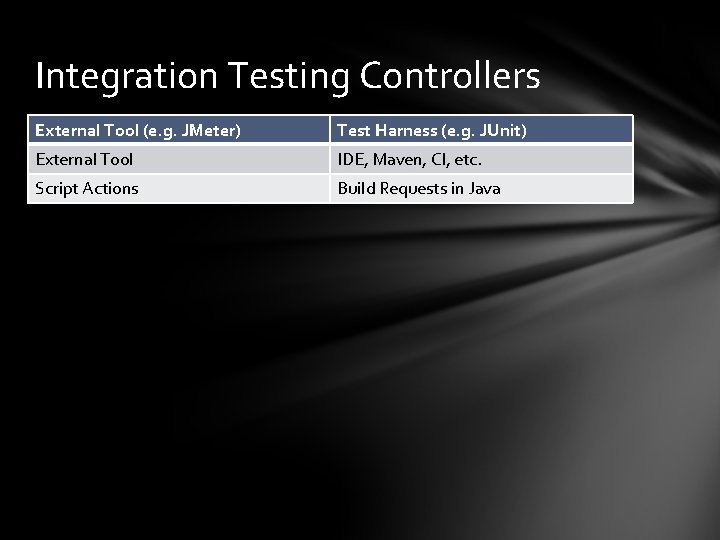 Integration Testing Controllers

| External Tool (e.g. JMeter) | Test Harness (e.g. JUnit) |
|---|---|
| External Tool | IDE, Maven, CI, etc. |
| Script Actions | Build Requests in Java |